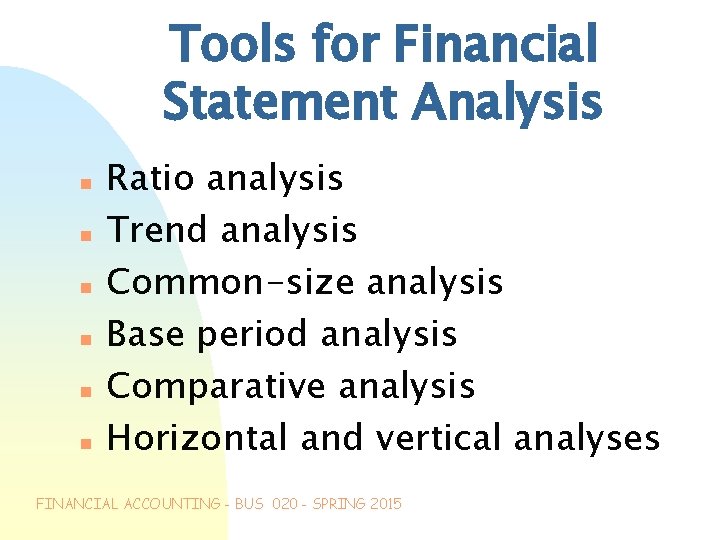 Tools for Financial Statement Analysis

- Ratio analysis
- Trend analysis
- Common-size analysis
- Base period analysis
- Comparative analysis
- Horizontal and vertical analyses

FINANCIAL ACCOUNTING - BUS 020 - SPRING 2015